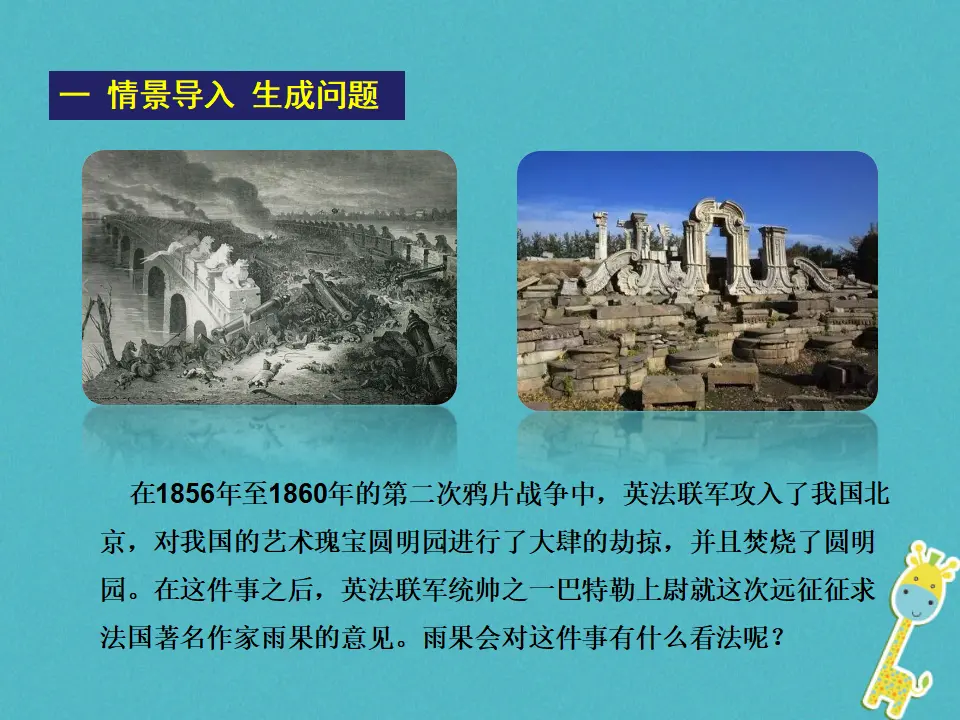 一 情景导入 生成问题

在1856年至1860年的第二次鸦片战争中，英法联军攻入了我国北京，对我国的艺术瑰宝圆明园进行了大肆的劫掠，并且焚烧了圆明园。在这件事之后，英法联军统帅之一巴特勒上尉就这次远征征求法国著名作家雨果的意见。雨果会对这件事有什么看法呢？